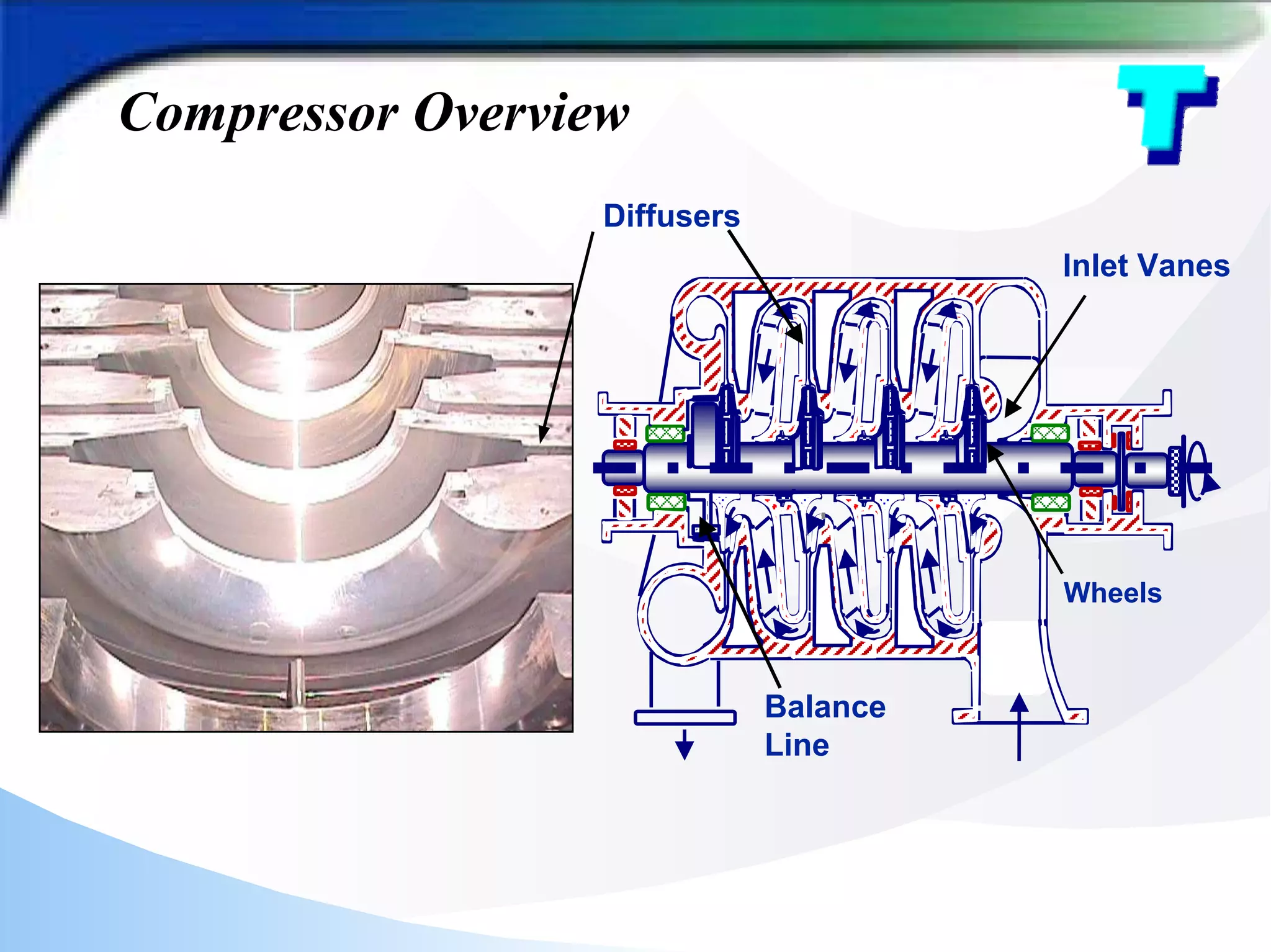 Compressor Overview

Diffusers

Inlet Vanes

Wheels

Balance Line